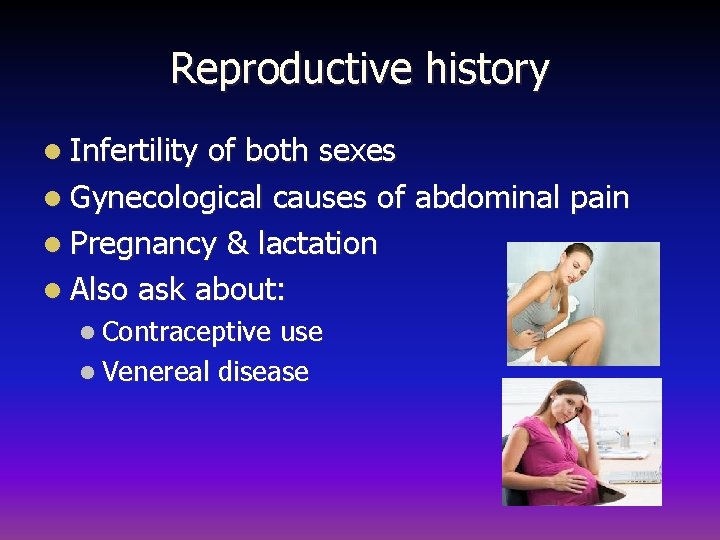 Reproductive history

- Infertility of both sexes
- Gynecological causes of abdominal pain
- Pregnancy & lactation
- Also ask about:
  - Contraceptive use
  - Venereal disease